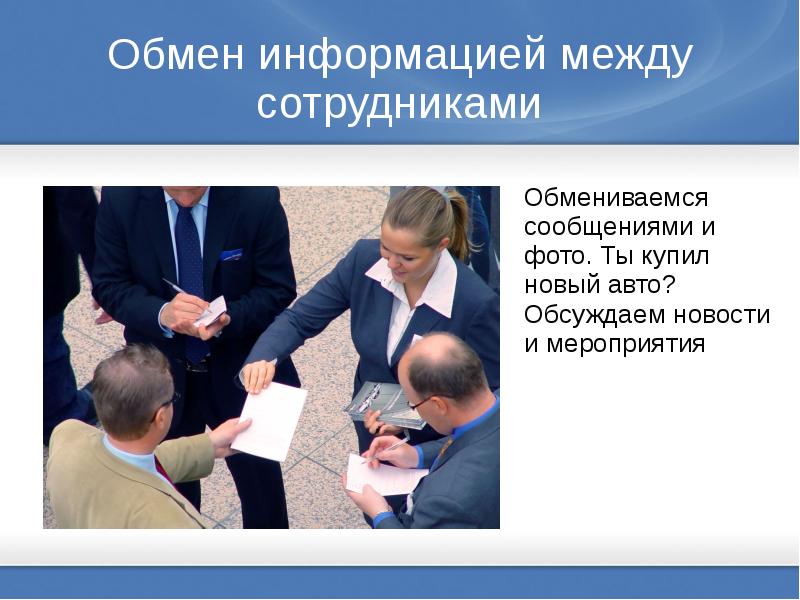 Обмен информацией между сотрудниками

Обмениваемся сообщениями и фото. Ты купил новый авто? Обсуждаем новости и мероприятия